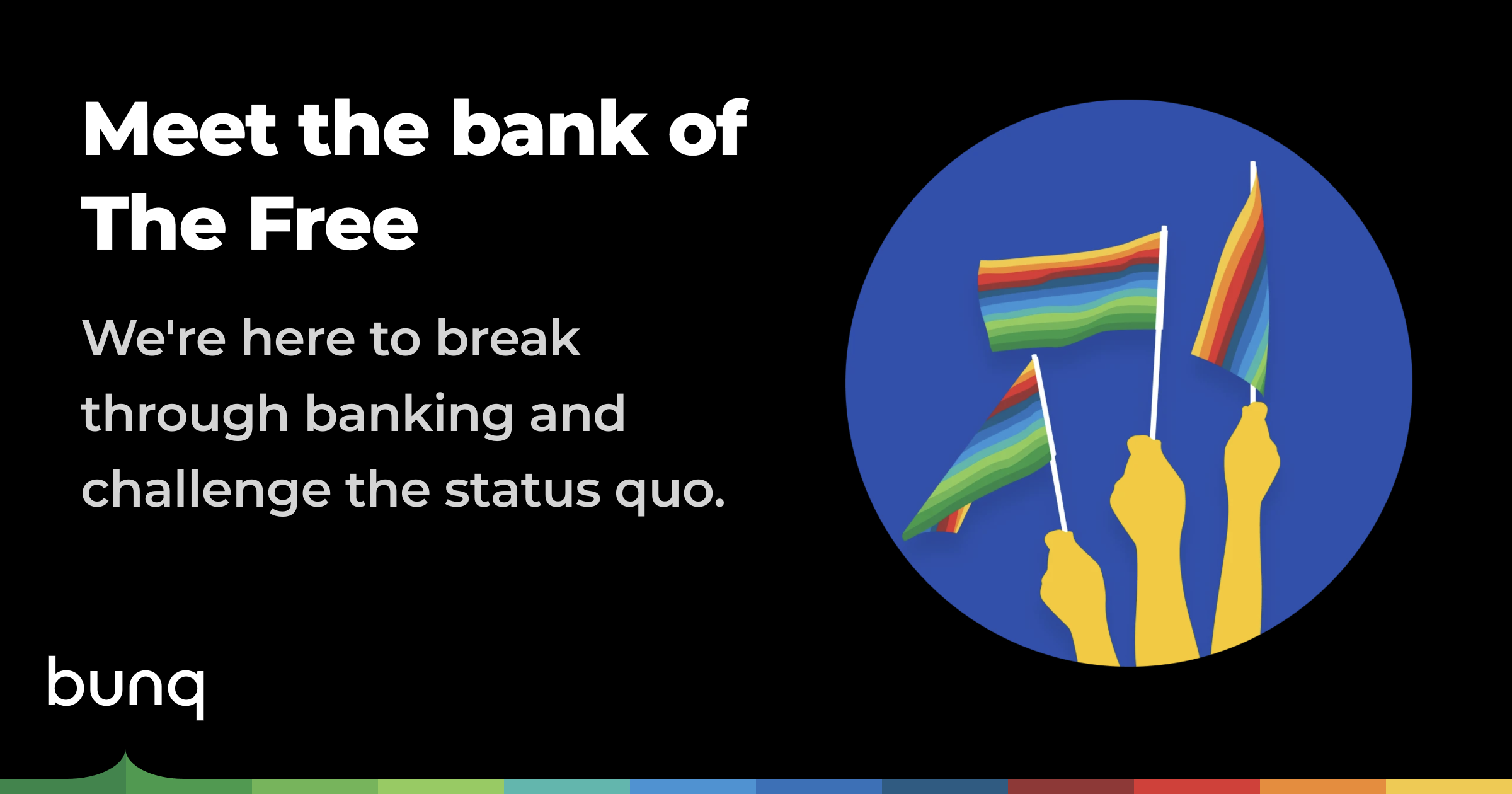 Meet the bank of The Free

We're here to break through banking and challenge the status quo.

bunq